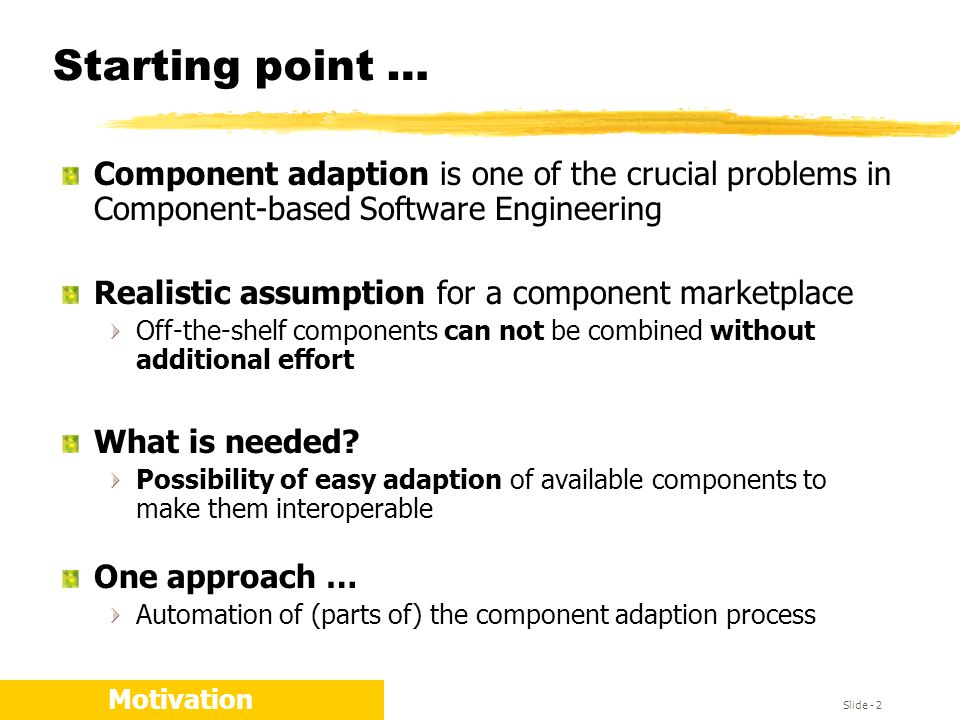 Starting point …

Component adaption is one of the crucial problems in Component-based Software Engineering

Realistic assumption for a component marketplace

Off-the-shelf components can not be combined without additional effort

What is needed?

Possibility of easy adaption of available components to make them interoperable

One approach …

Automation of (parts of) the component adaption process

Motivation

Slide - 2